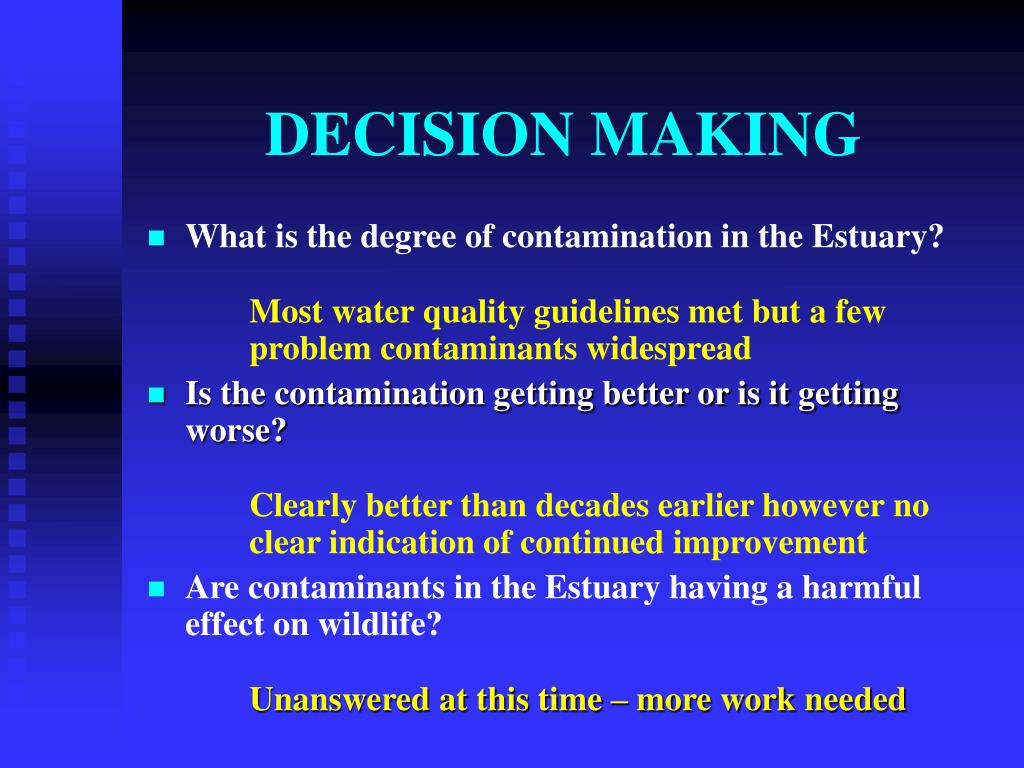 DECISION MAKING

What is the degree of contamination in the Estuary?

Most water quality guidelines met but a few problem contaminants widespread

Is the contamination getting better or is it getting worse?

Clearly better than decades earlier however no clear indication of continued improvement

Are contaminants in the Estuary having a harmful effect on wildlife?

Unanswered at this time – more work needed